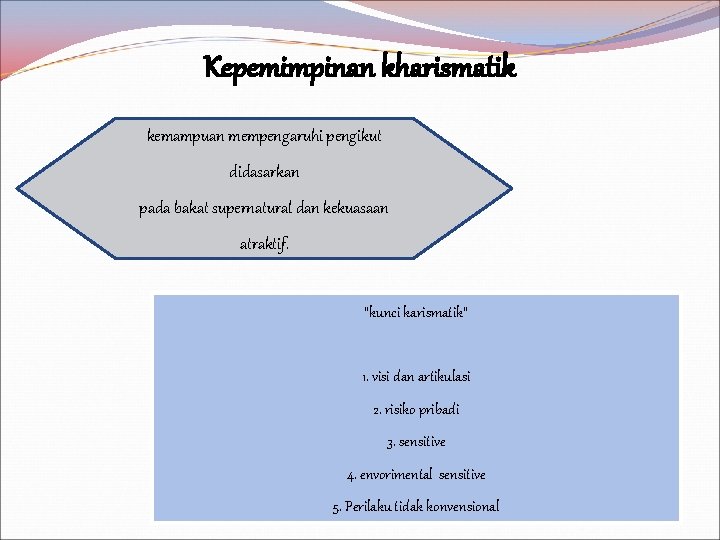 Kepemimpinan kharismatik

kemampuan mempengaruhi pengikut

didasarkan

pada bakat supernatural dan kekuasaan

atraktif.

"kunci karismatik"

1. visi dan artikulasi

2. risiko pribadi

3. sensitive

4. envorimental sensitive

5. Perilaku tidak konvensional